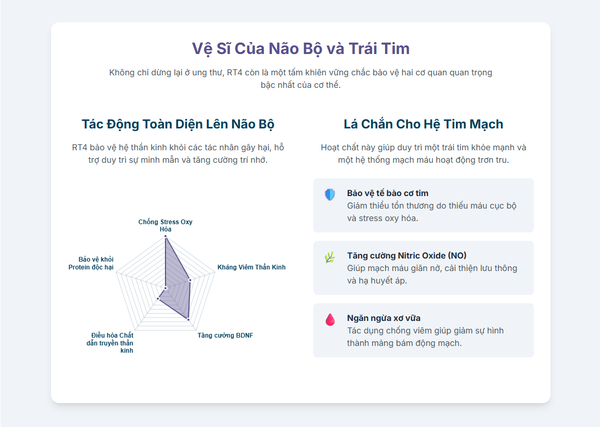 Vệ Sĩ Của Não Bộ và Trái Tim

Không chỉ dừng lại ở ung thư, RT4 còn là một tấm khiên vững chắc bảo vệ hai cơ quan quan trọng bậc nhất của cơ thể.

Tác Động Toàn Diện Lên Não Bộ

RT4 bảo vệ hệ thần kinh khỏi các tác nhân gây hại, hỗ trợ duy trì sự minh mẫn và tăng cường trí nhớ.

Chống Stress Oxy Hóa

Kháng Viêm Thần Kinh

Tăng cường BDNF

Điều hòa Chất dẫn truyền thần kinh

Bảo vệ khỏi Protein độc hại

Lá Chắn Cho Hệ Tim Mạch

Hoạt chất này giúp duy trì một trái tim khỏe mạnh và một hệ thống mạch máu hoạt động trơn tru.

Bảo vệ tế bào cơ tim
Giảm thiểu tổn thương do thiếu máu cục bộ và stress oxy hóa.

Tăng cường Nitric Oxide (NO)
Giúp mạch máu giãn nở, cải thiện lưu thông và hạ huyết áp.

Ngăn ngừa xơ vữa
Tác dụng chống viêm giúp giảm sự hình thành mảng bám động mạch.